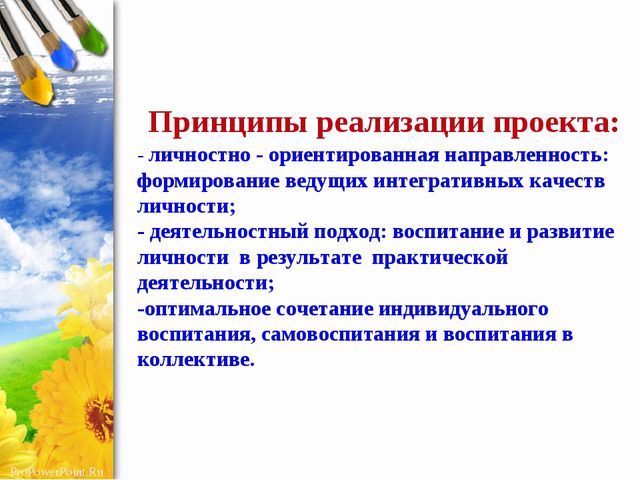 Принципы реализации проекта:

- личностно - ориентированная направленность: формирование ведущих интегративных качеств личности;
- деятельностный подход: воспитание и развитие личности в результате практической деятельности;
-оптимальное сочетание индивидуального воспитания, самовоспитания и воспитания в коллективе.

ProPowerPoint.Ru